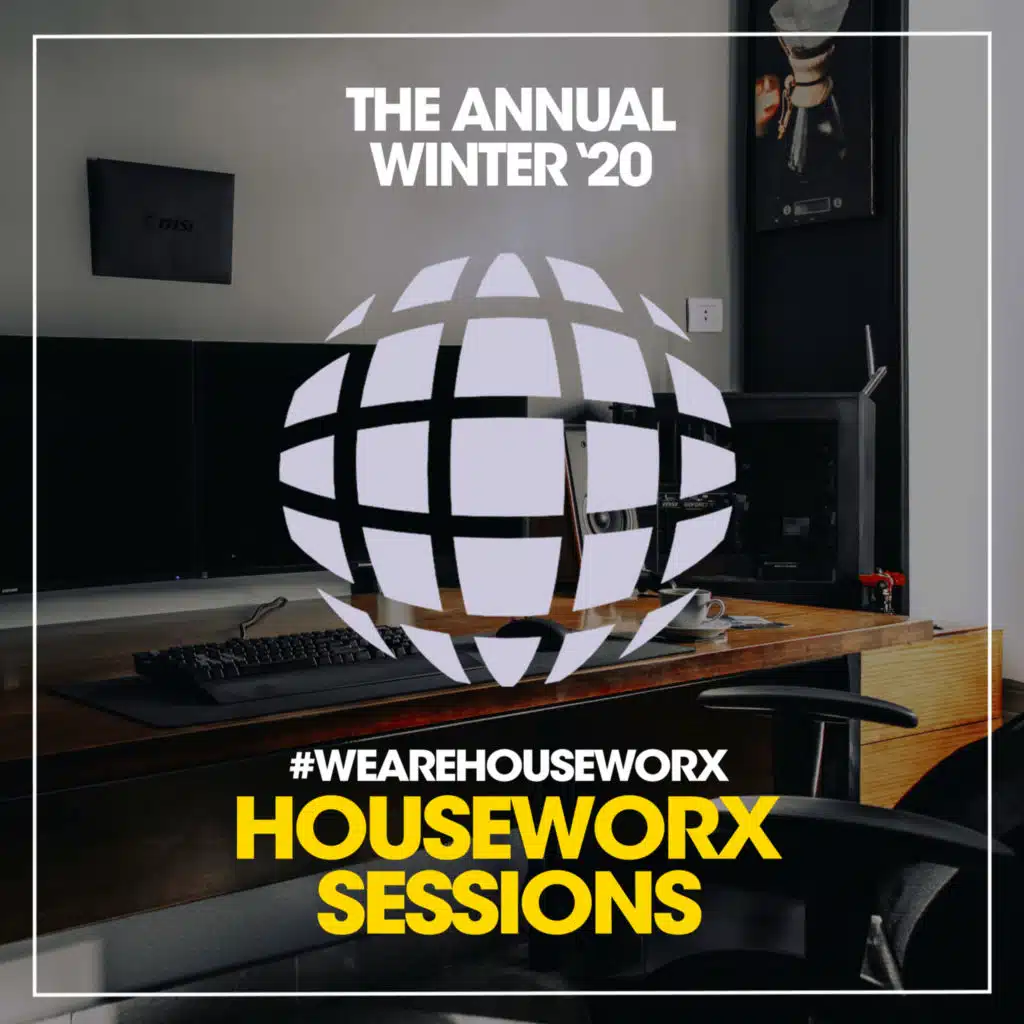 THE ANNUAL
WINTER '20

#WEAREHOUSEWORX
HOUSEWORX
SESSIONS